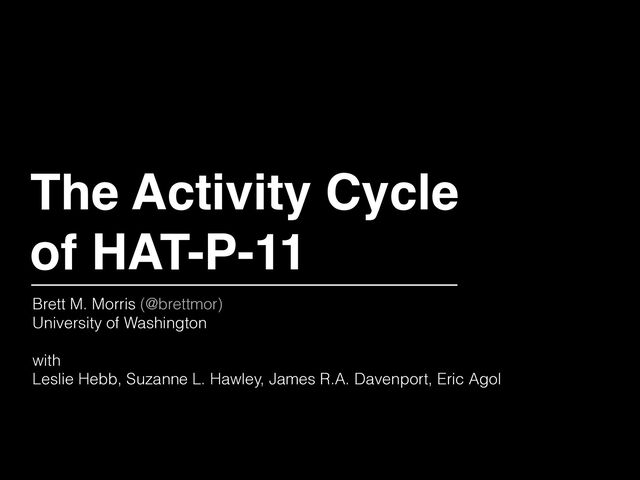 The Activity Cycle of HAT-P-11

Brett M. Morris (@brettmor)
University of Washington

with
Leslie Hebb, Suzanne L. Hawley, James R.A. Davenport, Eric Agol